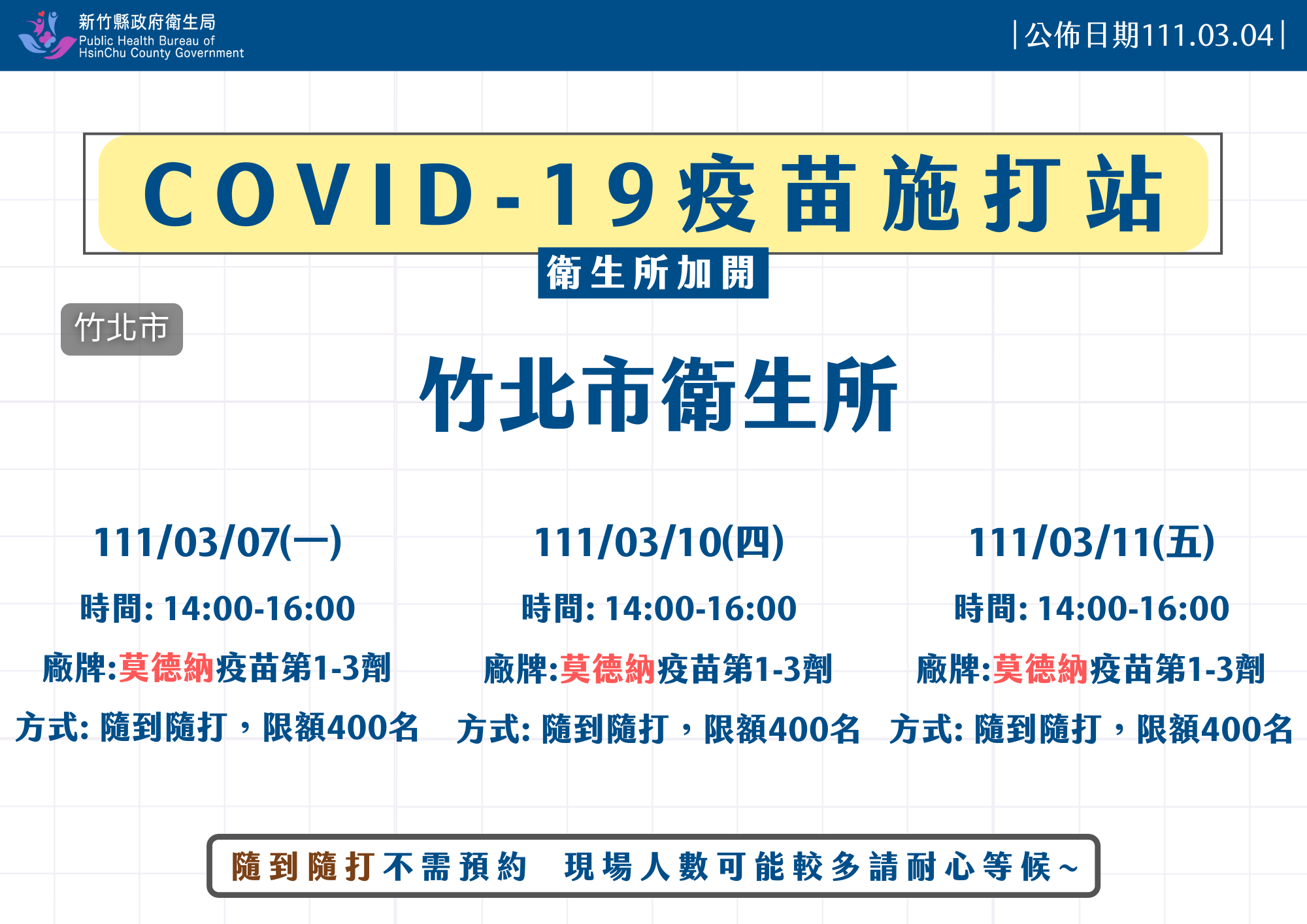 新竹縣政府衛生局
Public Health Bureau of HsinChu County Government

|公佈日期111.03.04|

COVID-19疫苗施打站

衛生所加開

竹北市

竹北市衛生所

111/03/07(一)

時間: 14:00-16:00

廠牌:莫德納疫苗第1-3劑

方式: 隨到隨打，限額400名

111/03/10(四)

時間: 14:00-16:00

廠牌:莫德納疫苗第1-3劑

方式: 隨到隨打，限額400名

111/03/11(五)

時間: 14:00-16:00

廠牌:莫德納疫苗第1-3劑

方式: 隨到隨打，限額400名

隨到隨打不需預約 現場人數可能較多請耐心等候~